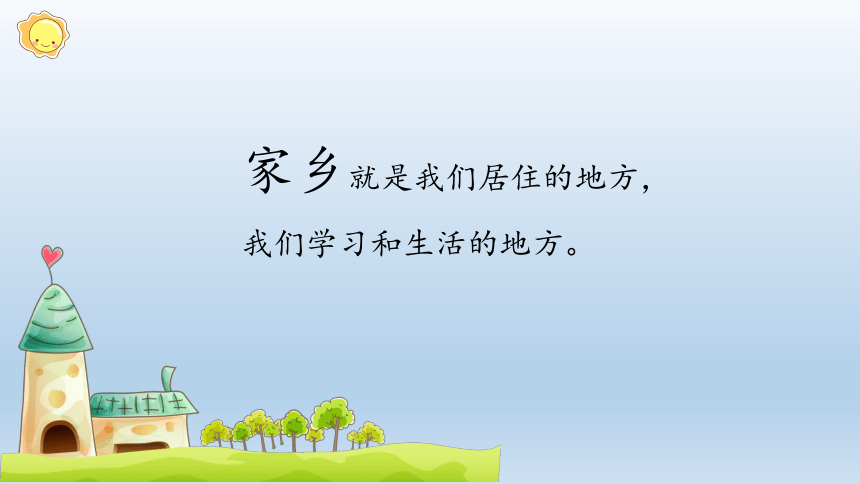 家乡就是我们居住的地方，

我们学习和生活的地方。